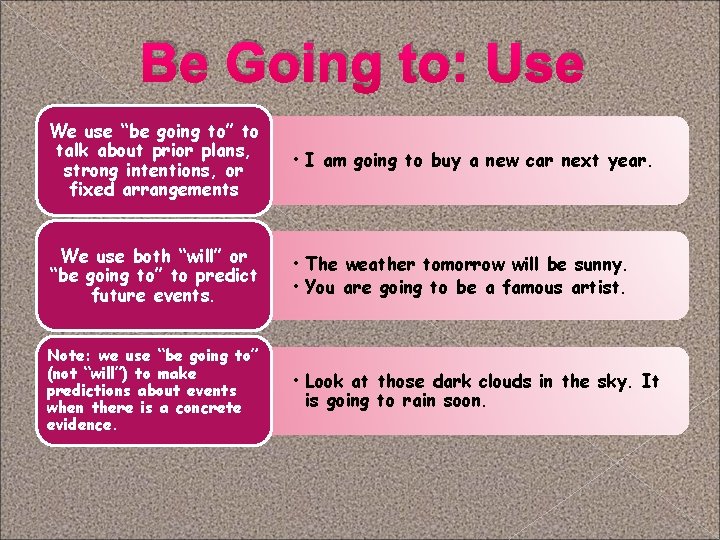 Be Going to: Use

We use “be going to” to talk about prior plans, strong intentions, or fixed arrangements

• I am going to buy a new car next year.

We use both “will” or “be going to” to predict future events.

• The weather tomorrow will be sunny.
• You are going to be a famous artist.

Note: we use “be going to” (not “will”) to make predictions about events when there is a concrete evidence.

• Look at those dark clouds in the sky. It is going to rain soon.